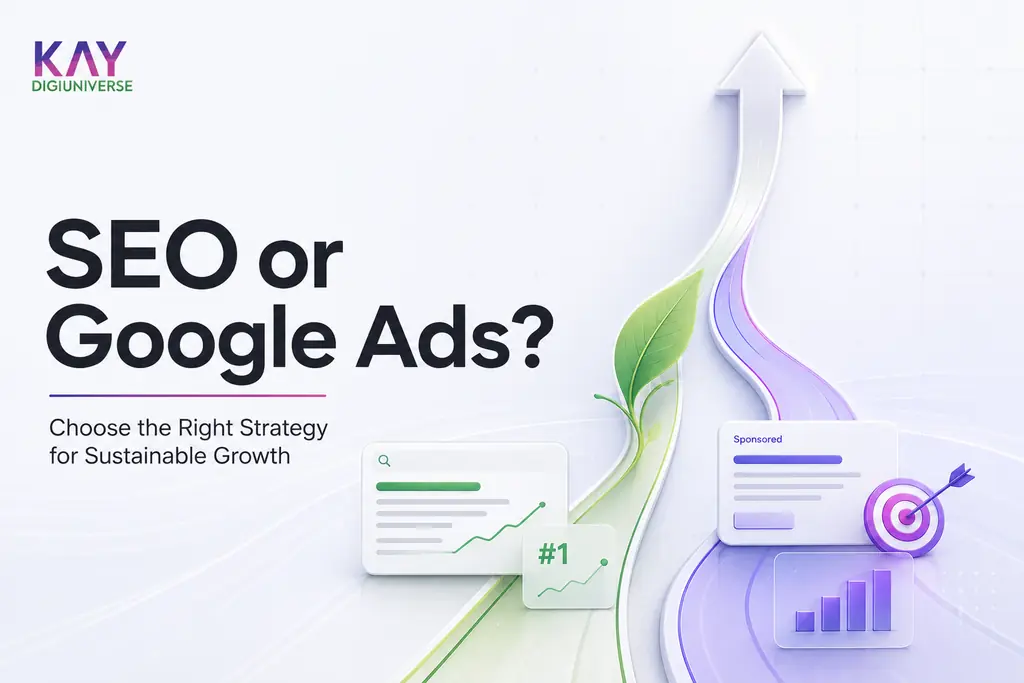 KAY
DIGIUNIVERSE

SEO or Google Ads?

Choose the Right Strategy for Sustainable Growth

#1

Sponsored